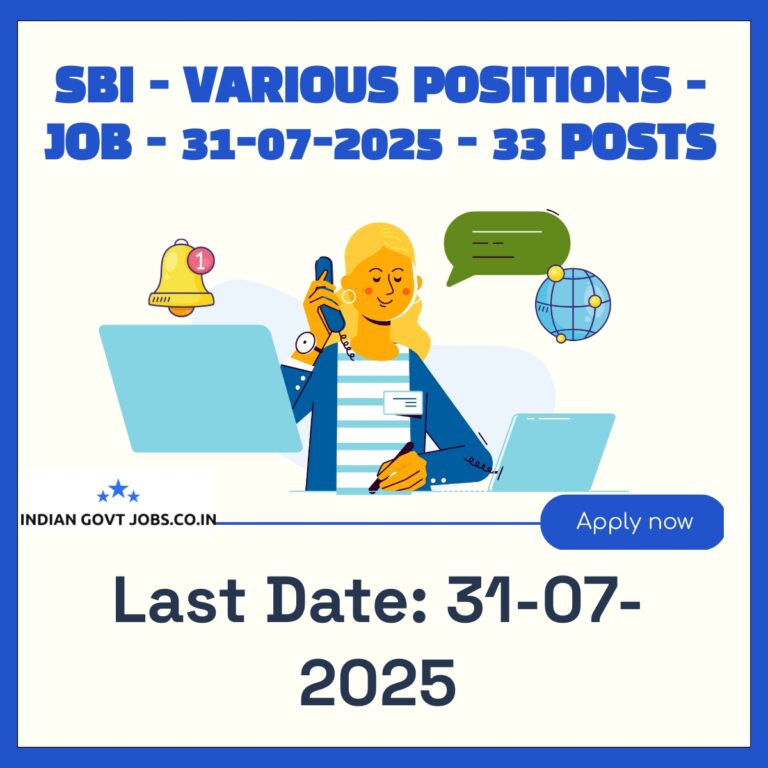 SBI - VARIOUS POSITIONS - JOB - 31-07-2025 - 33 POSTS

1

INDIAN GOVT JOBS.CO.IN

Apply now

Last Date: 31-07-2025